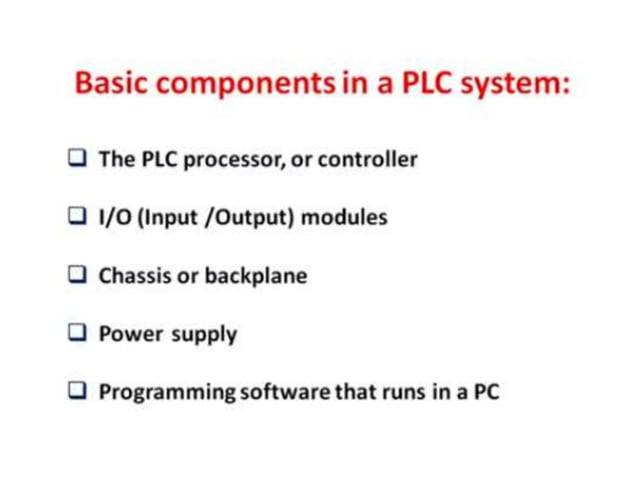 Basic components in a PLC system:

❑ The PLC processor, or controller

❑ I/O (Input /Output) modules

❑ Chassis or backplane

❑ Power supply

❑ Programming software that runs in a PC